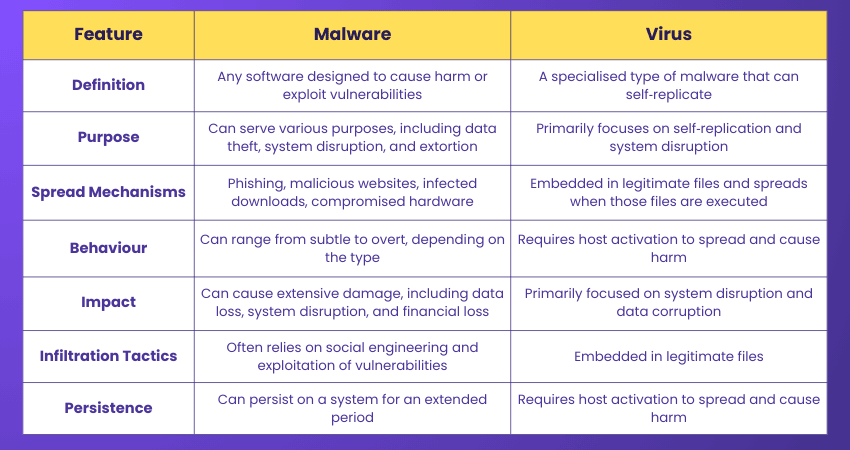 | Feature | Malware | Virus |
|---|---|---|
| Definition | Any software designed to cause harm or exploit vulnerabilities | A specialised type of malware that can self-replicate |
| Purpose | Can serve various purposes, including data theft, system disruption, and extortion | Primarily focuses on self-replication and system disruption |
| Spread Mechanisms | Phishing, malicious websites, infected downloads, compromised hardware | Embedded in legitimate files and spreads when those files are executed |
| Behaviour | Can range from subtle to overt, depending on the type | Requires host activation to spread and cause harm |
| Impact | Can cause extensive damage, including data loss, system disruption, and financial loss | Primarily focused on system disruption and data corruption |
| Infiltration Tactics | Often relies on social engineering and exploitation of vulnerabilities | Embedded in legitimate files |
| Persistence | Can persist on a system for an extended period | Requires host activation to spread and cause harm |